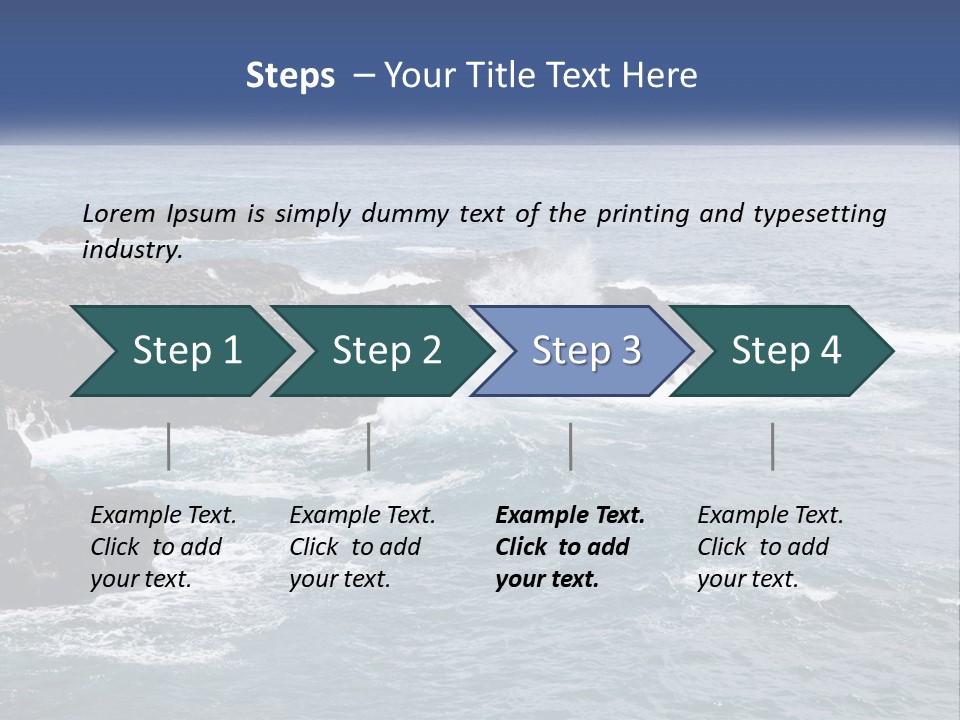 Steps – Your Title Text Here

Lorem Ipsum is simply dummy text of the printing and typesetting industry.

Step 1

Step 2

Step 3

Step 4

Example Text. Click to add your text.

Example Text. Click to add your text.

Example Text. Click to add your text.

Example Text. Click to add your text.